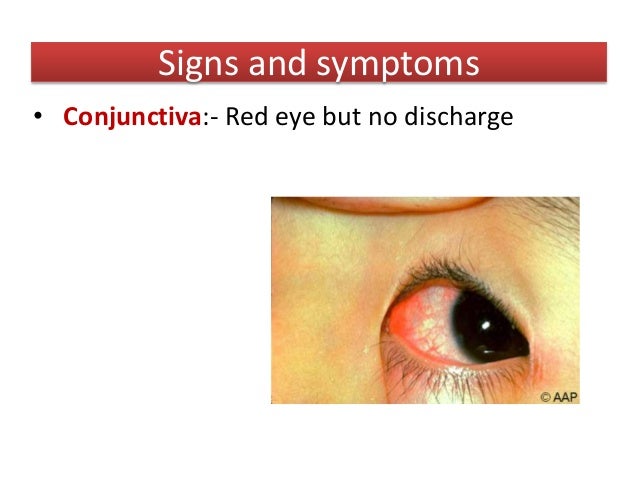 Signs and symptoms

• Conjunctiva:- Red eye but no discharge

© AAP